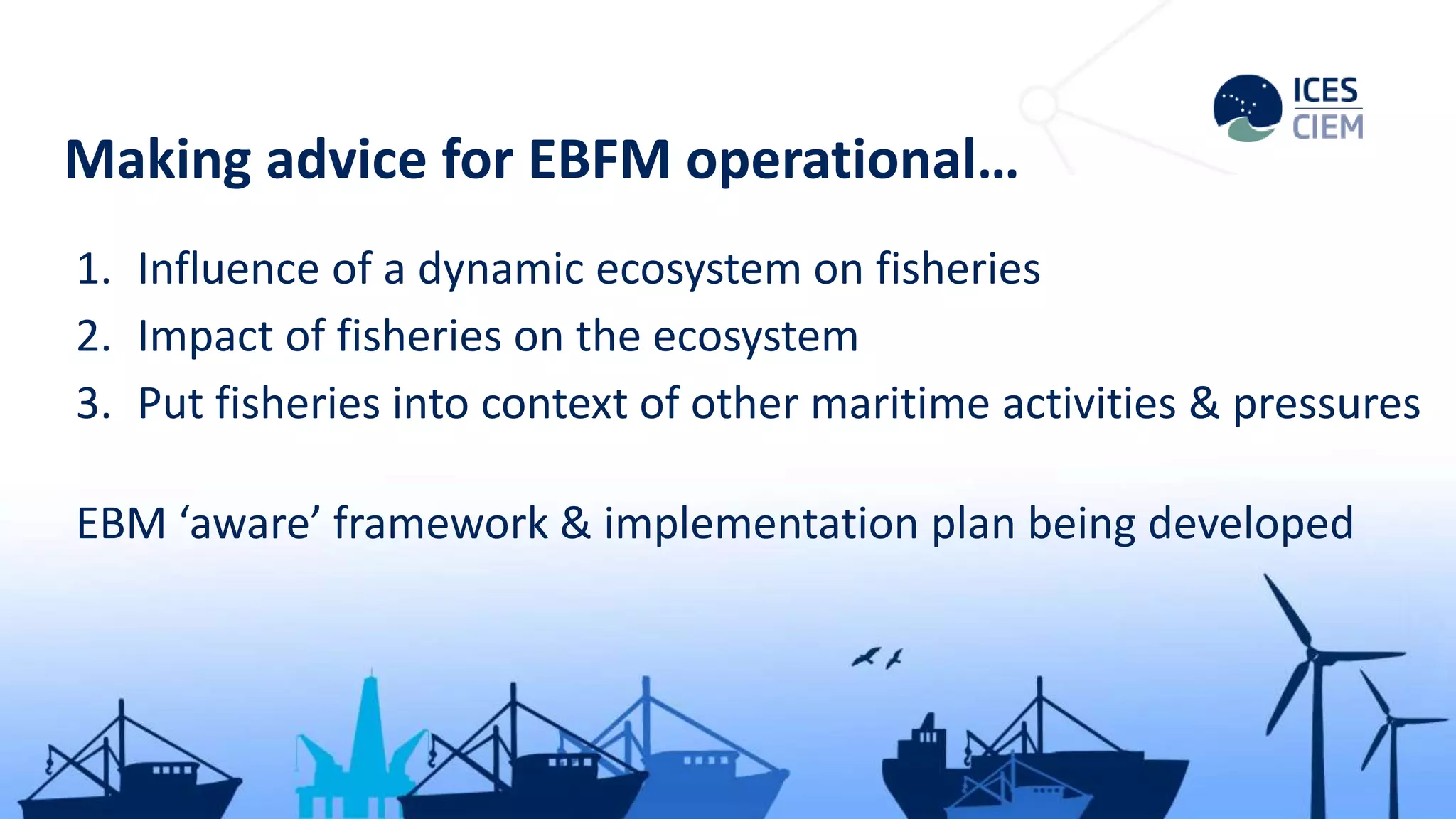 ICES
CIEM

Making advice for EBFM operational…

1. Influence of a dynamic ecosystem on fisheries
2. Impact of fisheries on the ecosystem
3. Put fisheries into context of other maritime activities & pressures

EBM ‘aware’ framework & implementation plan being developed